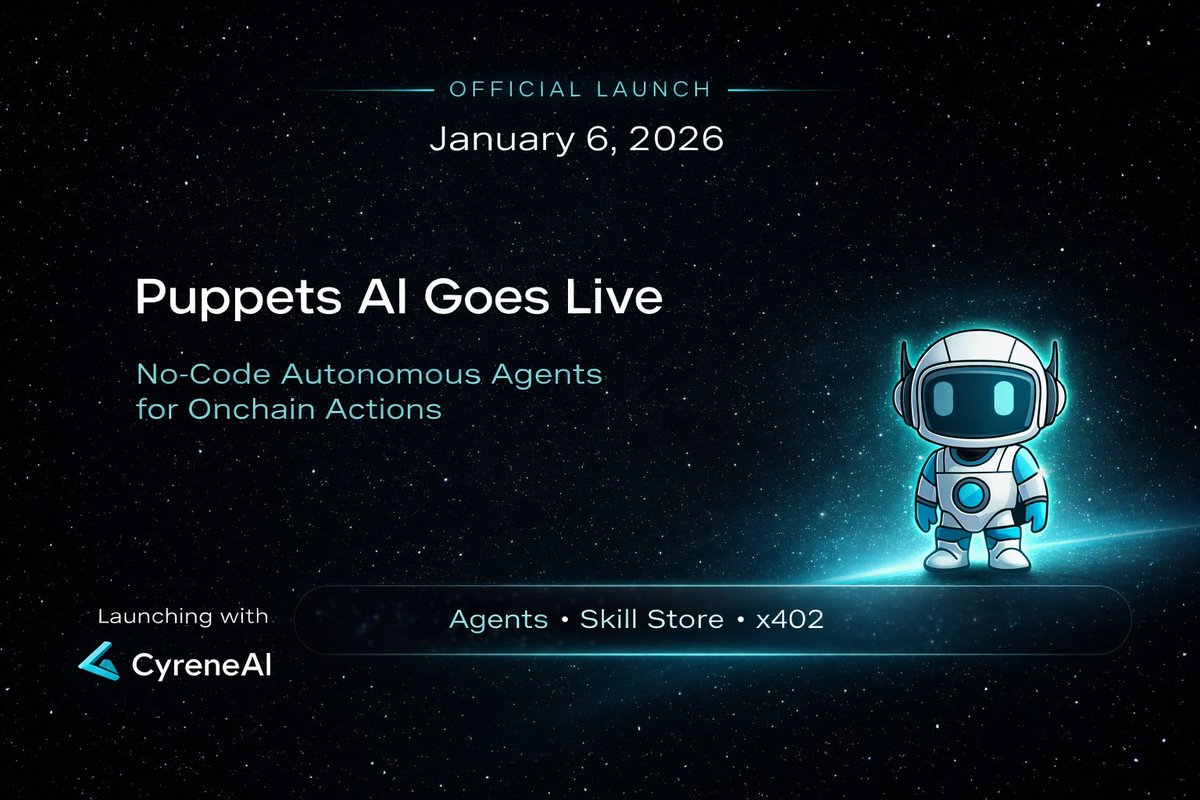 OFFICIAL LAUNCH

January 6, 2026

Puppets AI Goes Live

No-Code Autonomous Agents for Onchain Actions

Launching with

CyreneAI

Agents • Skill Store • x402